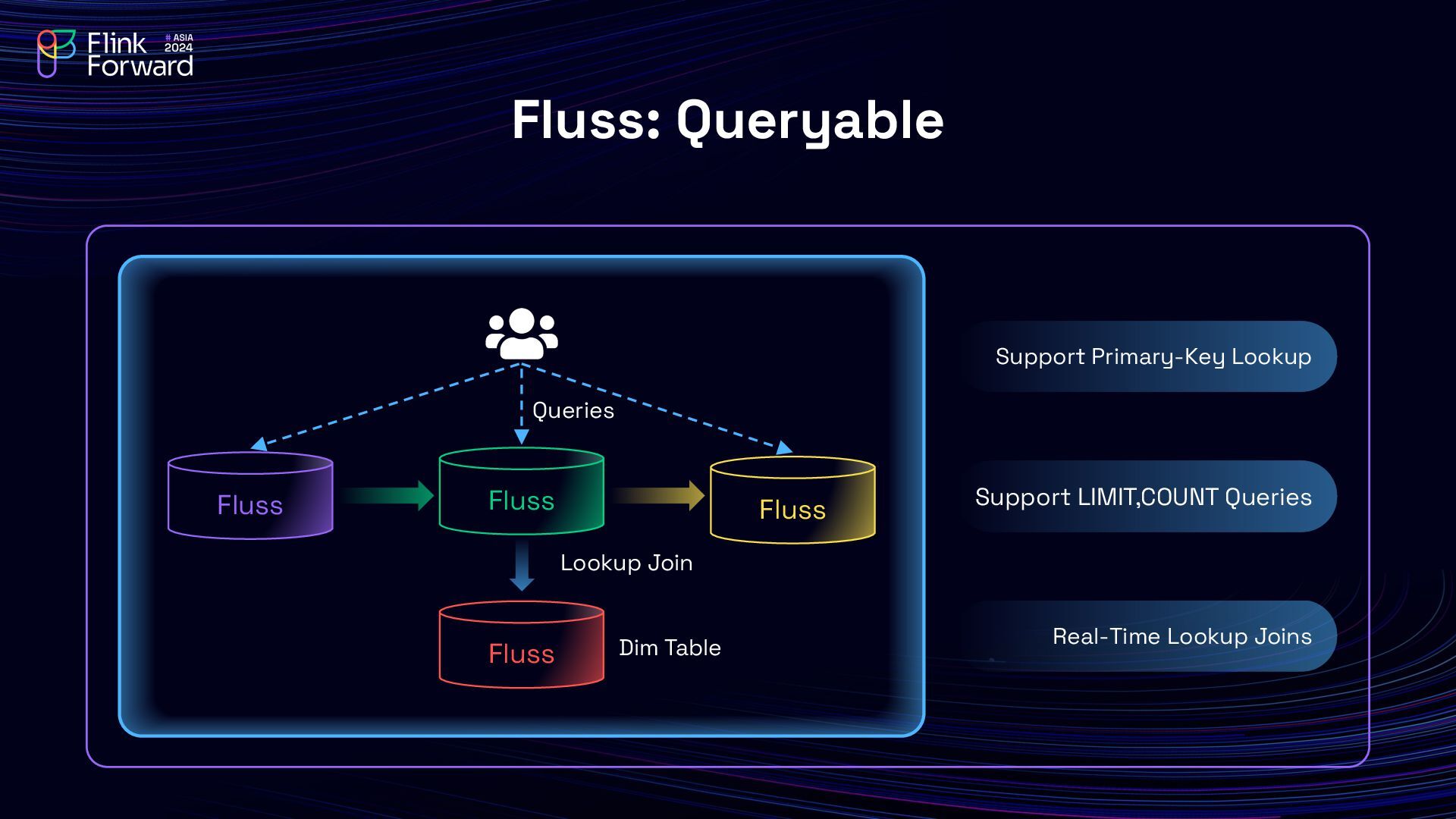 Flink Forward # ASIA 2024

Fluss: Queryable

Queries

Fluss

Fluss

Fluss

Lookup Join

Fluss

Dim Table

Support Primary-Key Lookup

Support LIMIT,COUNT Queries

Real-Time Lookup Joins